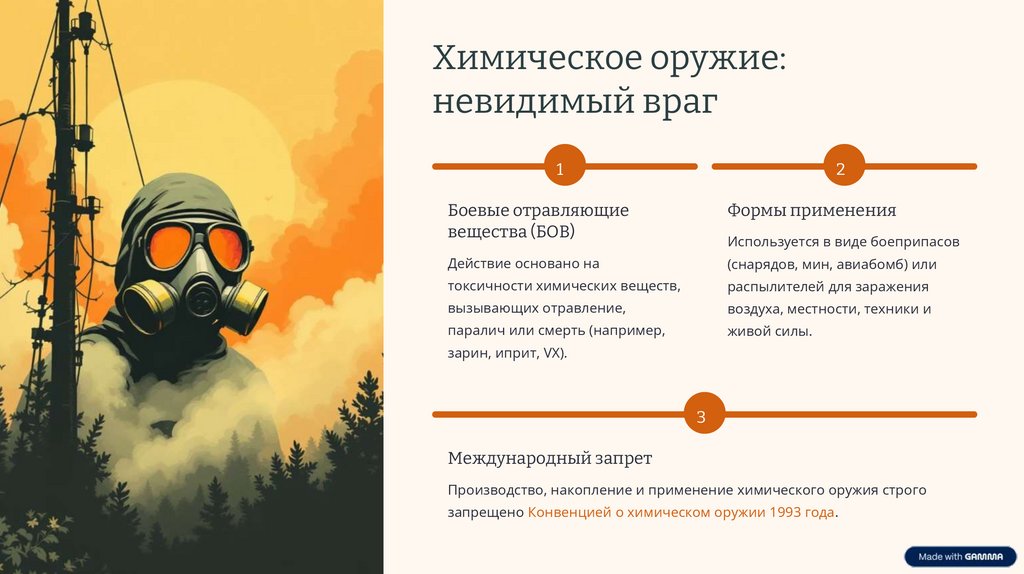 Химическое оружие: невидимый враг

1

Боевые отравляющие вещества (БОВ)

Действие основано на токсичности химических веществ, вызывающих отравление, паралич или смерть (например, зарин, иприт, VX).

2

Формы применения

Используется в виде боеприпасов (снарядов, мин, авиабомб) или распылителей для заражения воздуха, местности, техники и живой силы.

3

Международный запрет

Производство, накопление и применение химического оружия строго запрещено Конвенцией о химическом оружии 1993 года.

Made with GAMMA